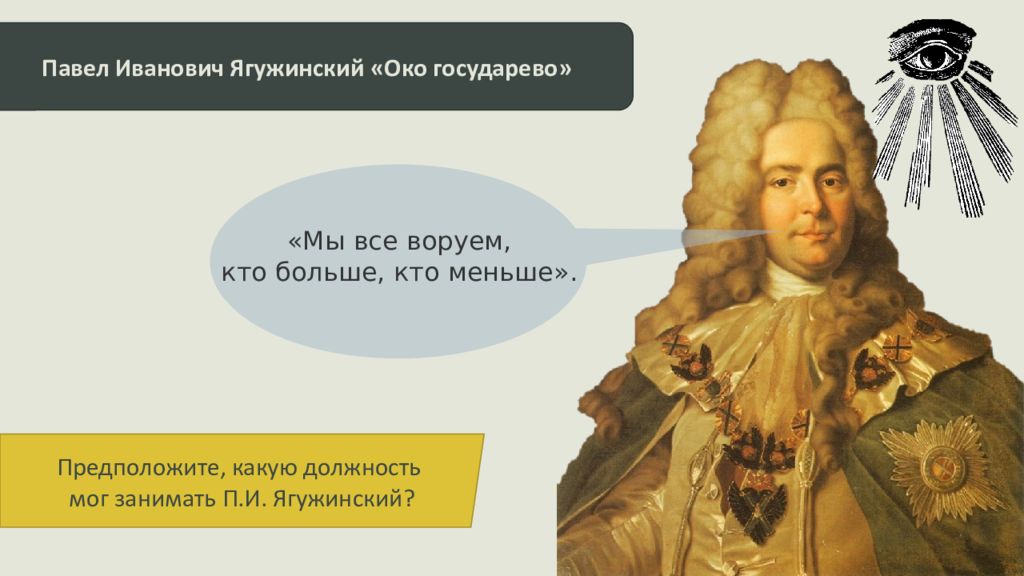 Павел Иванович Ягужинский «Око государево»

«Мы все воруем, кто больше, кто меньше».

Предположите, какую должность мог занимать П.И. Ягужинский?